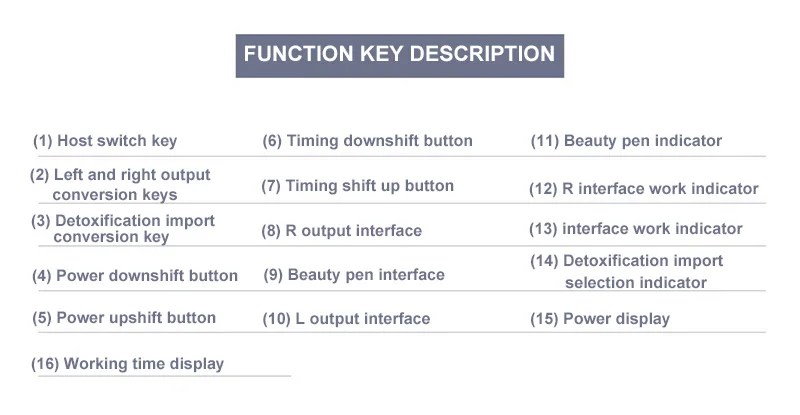 FUNCTION KEY DESCRIPTION

(1) Host switch key

(2) Left and right output conversion keys

(3) Detoxification import conversion key

(4) Power downshift button

(5) Power upshift button

(16) Working time display

(6) Timing downshift button

(7) Timing shift up button

(8) R output interface

(9) Beauty pen interface

(10) L output interface

(11) Beauty pen indicator

(12) R interface work indicator

(13) interface work indicator

(14) Detoxification import selection indicator

(15) Power display